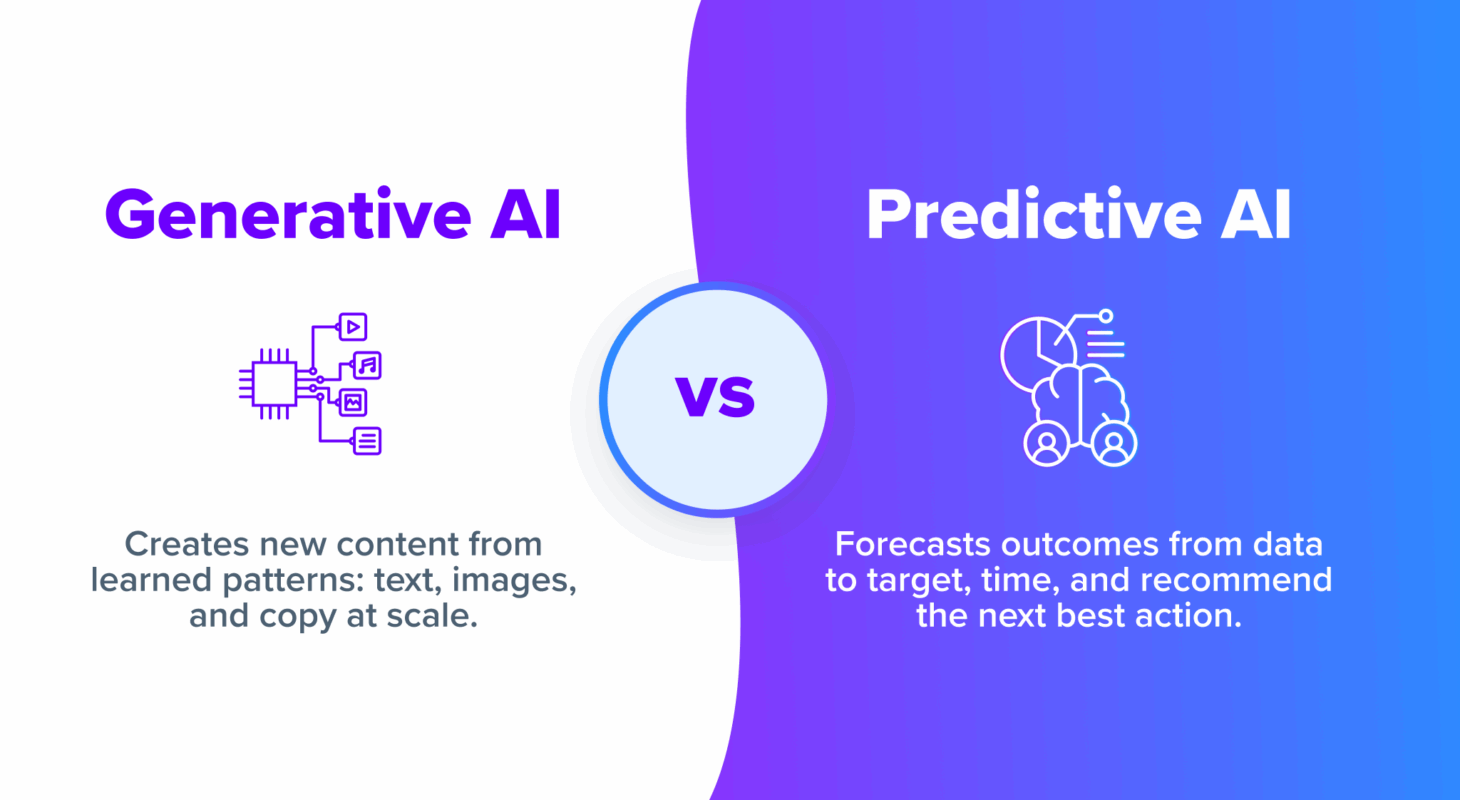 Generative AI

Creates new content from learned patterns: text, images, and copy at scale.

VS

Predictive AI

Forecasts outcomes from data to target, time, and recommend the next best action.